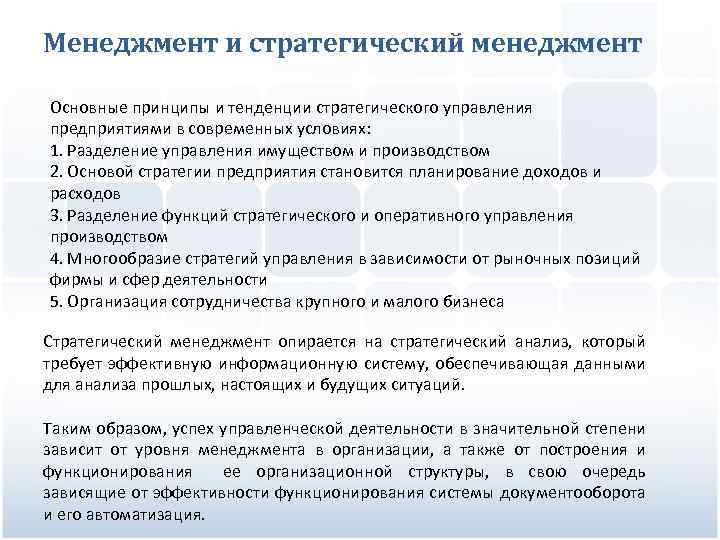 Менеджмент и стратегический менеджмент

Основные принципы и тенденции стратегического управления предприятиями в современных условиях:
1. Разделение управления имуществом и производством
2. Основой стратегии предприятия становится планирование доходов и расходов
3. Разделение функций стратегического и оперативного управления производством
4. Многообразие стратегий управления в зависимости от рыночных позиций фирмы и сфер деятельности
5. Организация сотрудничества крупного и малого бизнеса

Стратегический менеджмент опирается на стратегический анализ, который требует эффективную информационную систему, обеспечивающая данными для анализа прошлых, настоящих и будущих ситуаций.

Таким образом, успех управленческой деятельности в значительной степени зависит от уровня менеджмента в организации, а также от построения и функционирования ее организационной структуры, в свою очередь зависящие от эффективности функционирования системы документооборота и его автоматизация.